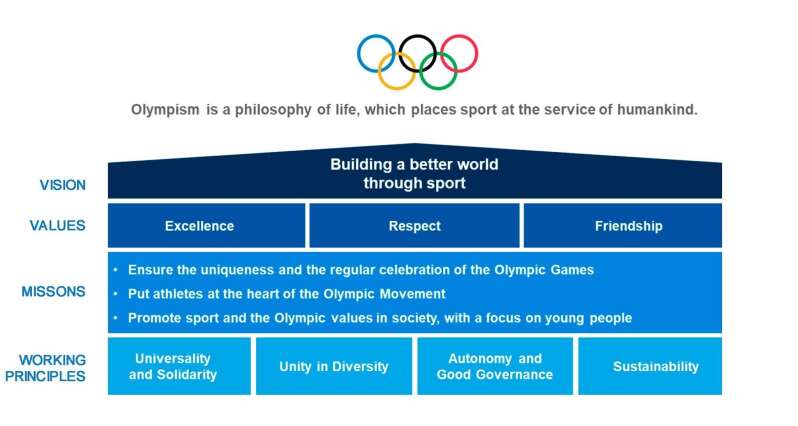 Olympism is a philosophy of life, which places sport at the service of humankind.

VISION

Building a better world through sport

VALUES

Excellence

Respect

Friendship

MISSONS

• Ensure the uniqueness and the regular celebration of the Olympic Games
• Put athletes at the heart of the Olympic Movement
• Promote sport and the Olympic values in society, with a focus on young people

WORKING PRINCIPLES

Universality and Solidarity

Unity in Diversity

Autonomy and Good Governance

Sustainability